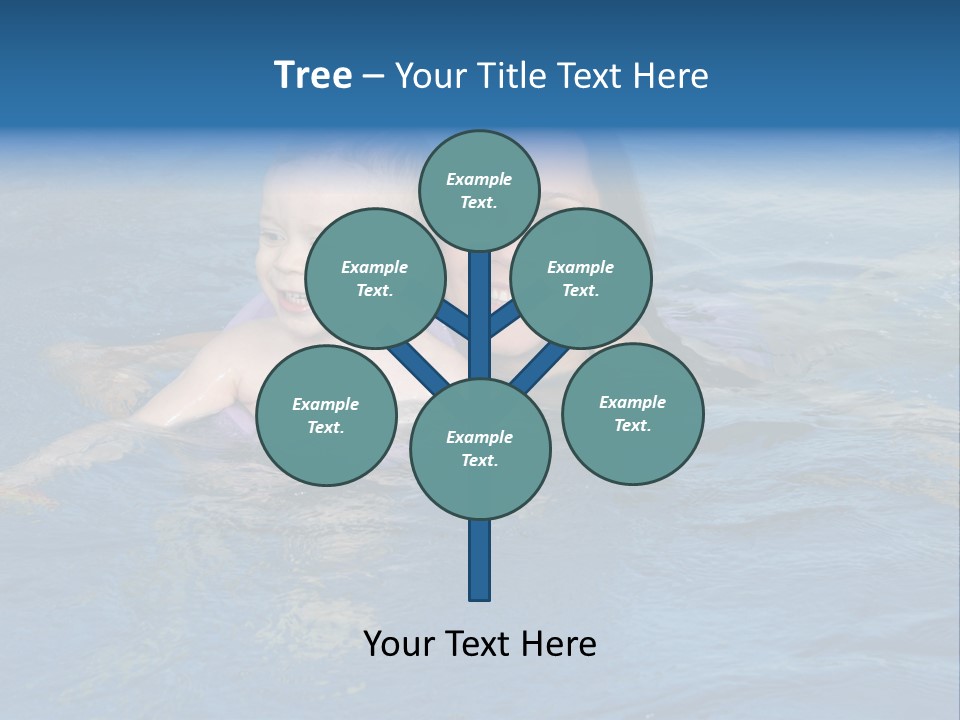 Tree – Your Title Text Here

Example Text.

Example Text.

Example Text.

Example Text.

Example Text.

Example Text.

Your Text Here